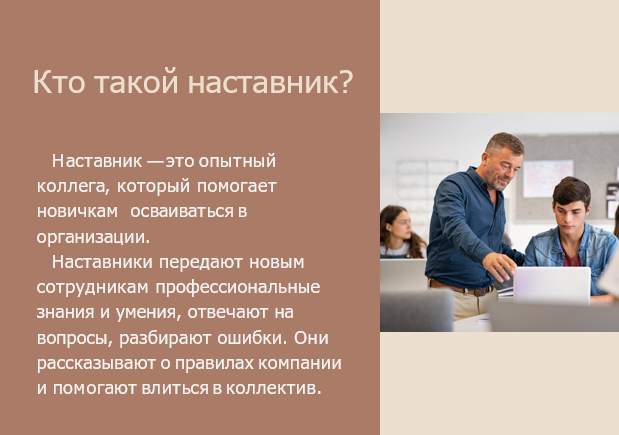 Кто такой наставник?

Наставник —это опытный коллега, который помогает новичкам осваиваться в организации.

Наставники передают новым сотрудникам профессиональные знания и умения, отвечают на вопросы, разбирают ошибки. Они рассказывают о правилах компании и помогают влиться в коллектив.